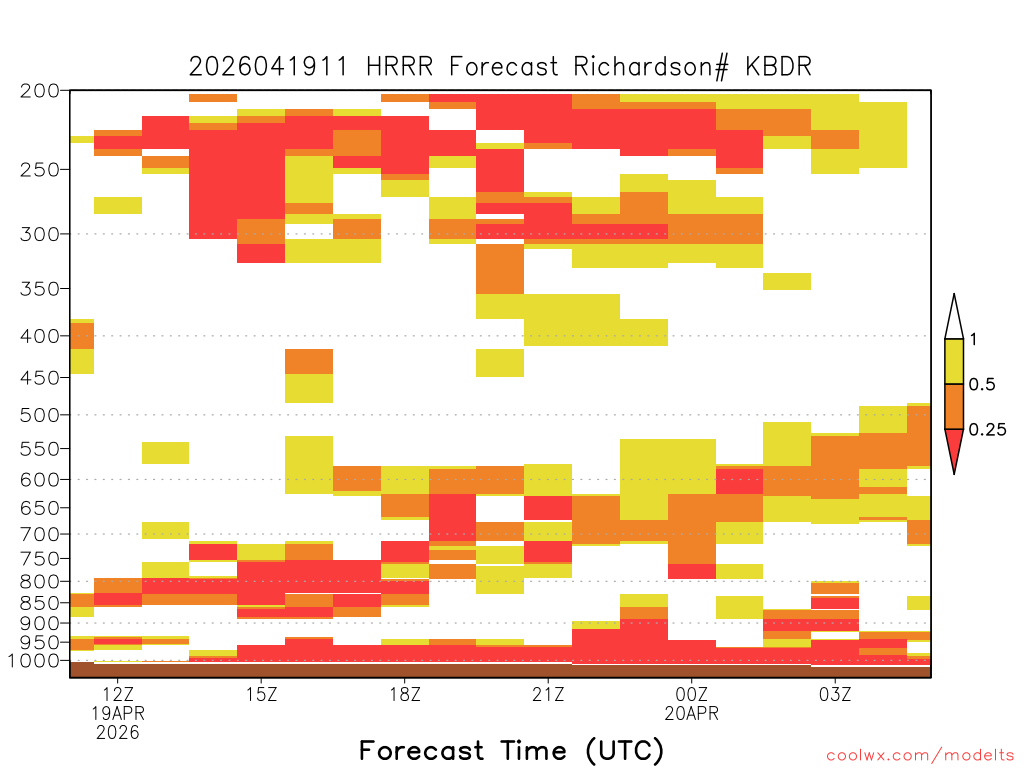 2026041911 HRRR Forecast Richardson# KBDR

200
250
300
350
400
450
500
550
600
650
700
750
800
850
900
950
1000

1
0.5
0.25

12Z
19APR
2026
15Z
18Z
21Z
00Z
20APR
03Z

Forecast Time (UTC)

coolwx.com/modelts